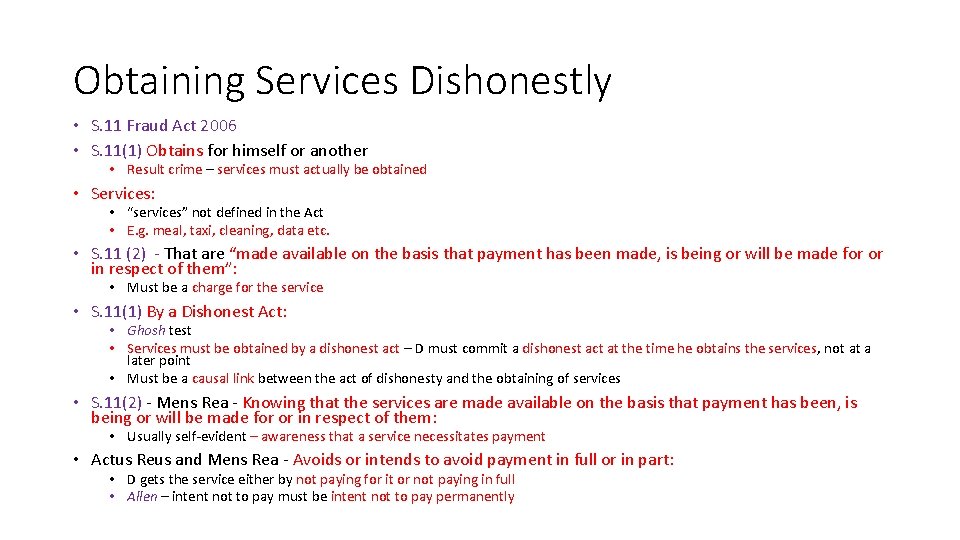 Obtaining Services Dishonestly

• S.11 Fraud Act 2006
• S.11(1) Obtains for himself or another
  • Result crime – services must actually be obtained
• Services:
  • "services" not defined in the Act
  • E.g. meal, taxi, cleaning, data etc.
• S.11 (2) - That are "made available on the basis that payment has been made, is being or will be made for or in respect of them":
  • Must be a charge for the service
• S.11(1) By a Dishonest Act:
  • Ghosh test
  • Services must be obtained by a dishonest act – D must commit a dishonest act at the time he obtains the services, not at a later point
  • Must be a causal link between the act of dishonesty and the obtaining of services
• S.11(2) - Mens Rea - Knowing that the services are made available on the basis that payment has been, is being or will be made for or in respect of them:
  • Usually self-evident – awareness that a service necessitates payment
• Actus Reus and Mens Rea - Avoids or intends to avoid payment in full or in part:
  • D gets the service either by not paying for it or not paying in full
  • Allen – intent not to pay must be intent not to pay permanently